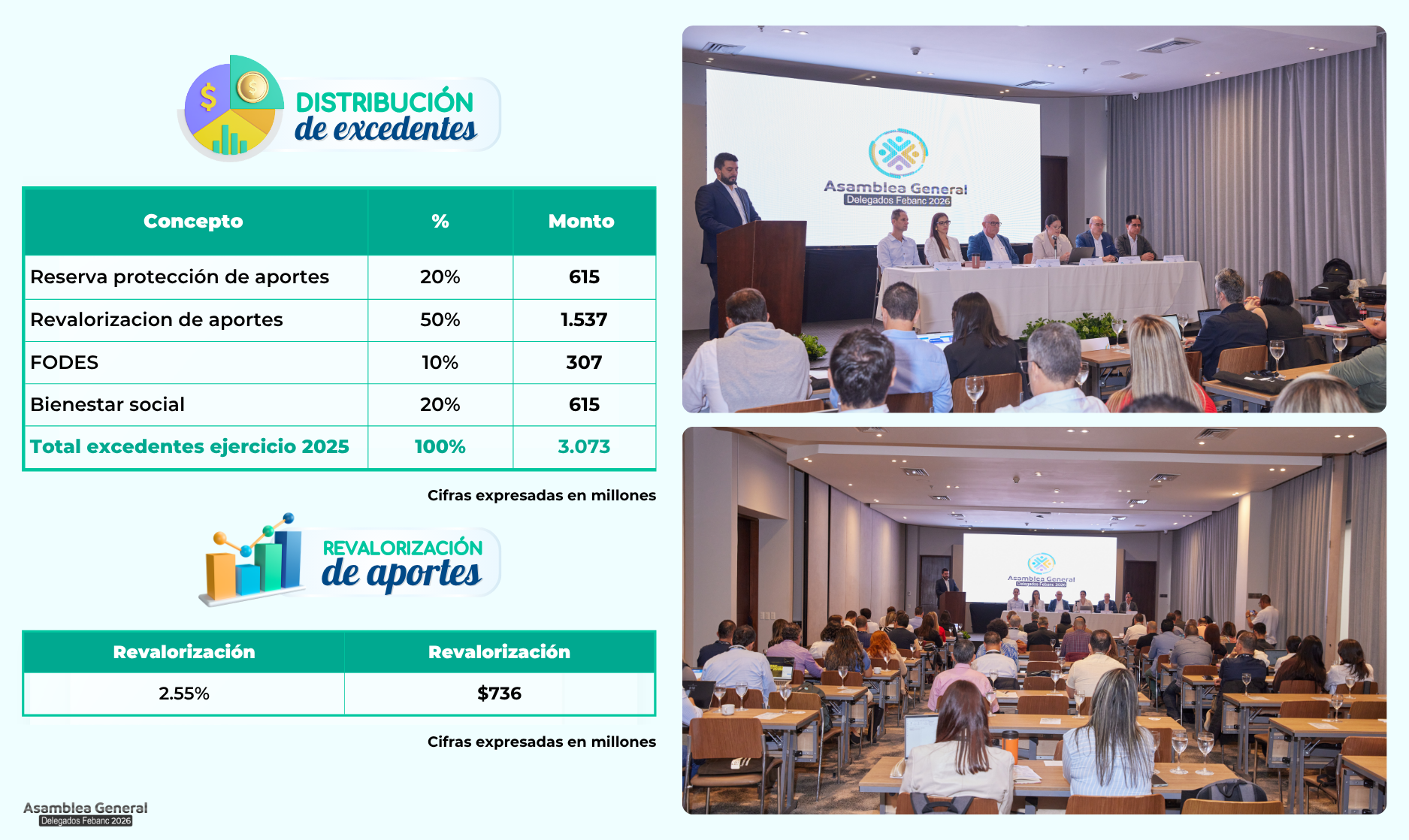 DISTRIBUCIÓN
de excedentes

| Concepto | % | Monto |
|---|---|---|
| Reserva protección de aportes | 20% | 615 |
| Revalorizacion de aportes | 50% | 1.537 |
| FODES | 10% | 307 |
| Bienestar social | 20% | 615 |
| Total excedentes ejercicio 2025 | 100% | 3.073 |

Cifras expresadas en millones

REVALORIZACIÓN
de aportes

| Revalorización | Revalorización |
|---|---|
| 2.55% | $736 |

Cifras expresadas en millones

Asamblea General
Delegados Febanc 2026

Asamblea General
Delegados Febanc 2026

Asamblea General
Delegados Febanc 2026